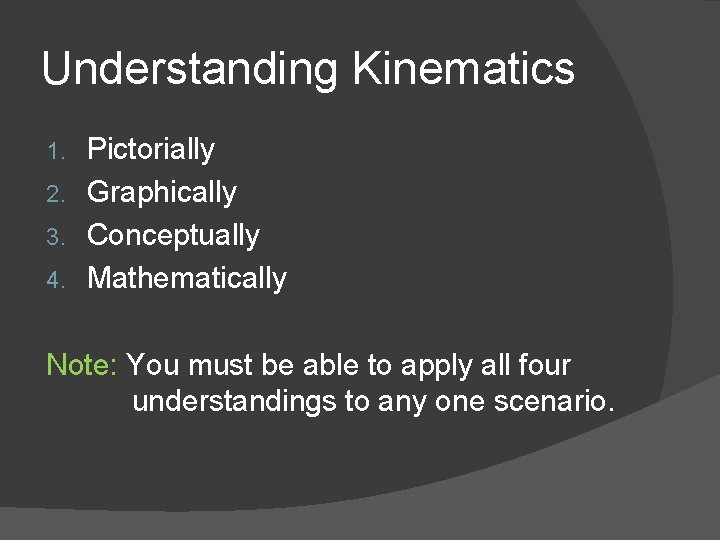 Understanding Kinematics

1. Pictorially
2. Graphically
3. Conceptually
4. Mathematically

Note: You must be able to apply all four understandings to any one scenario.